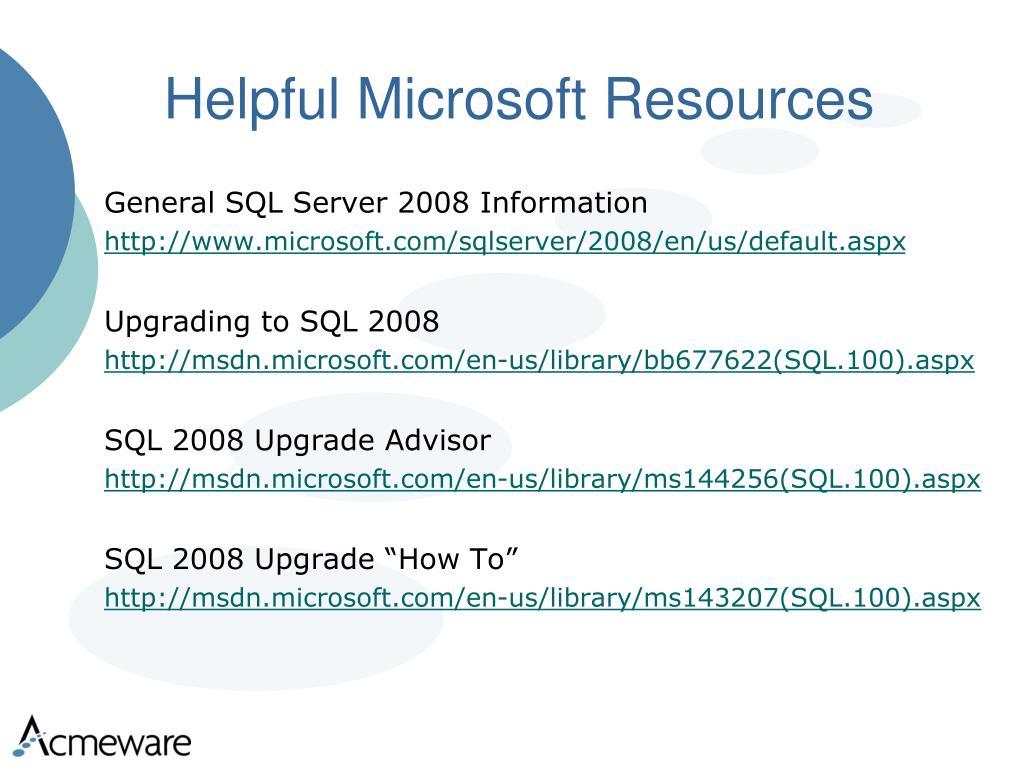 Helpful Microsoft Resources

General SQL Server 2008 Information
http://www.microsoft.com/sqlserver/2008/en/us/default.aspx

Upgrading to SQL 2008
http://msdn.microsoft.com/en-us/library/bb677622(SQL.100).aspx

SQL 2008 Upgrade Advisor
http://msdn.microsoft.com/en-us/library/ms144256(SQL.100).aspx

SQL 2008 Upgrade “How To”
http://msdn.microsoft.com/en-us/library/ms143207(SQL.100).aspx

Acmeware